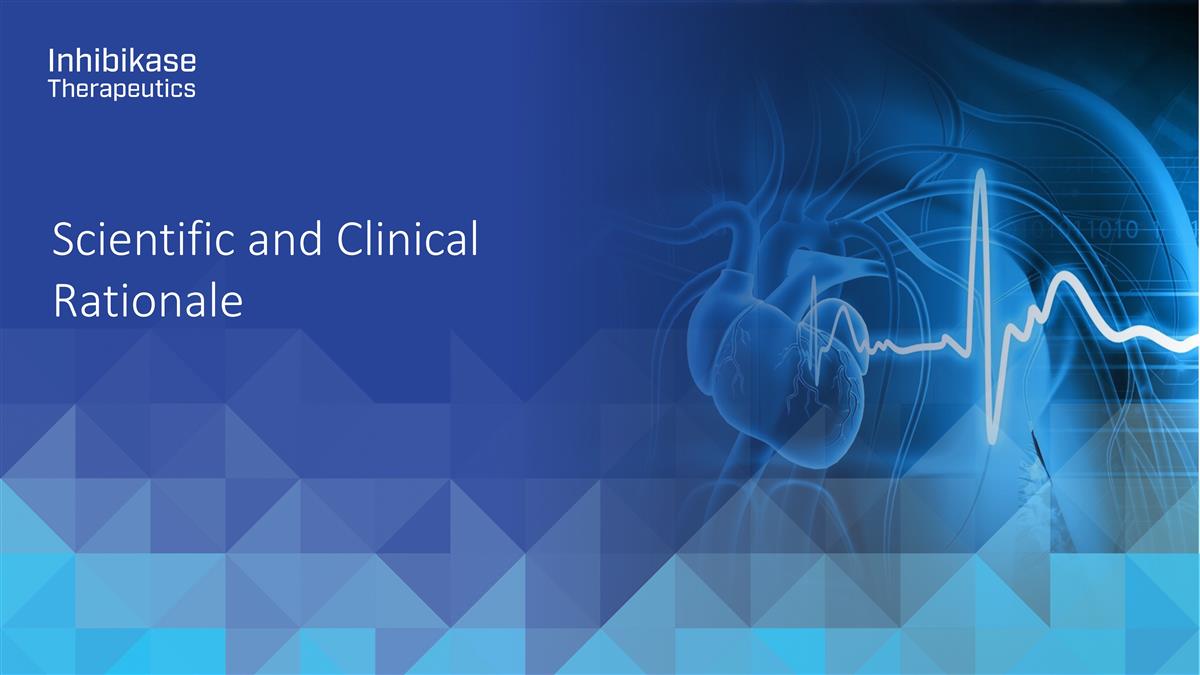 Inhibikase
Therapeutics

Scientific and Clinical Rationale